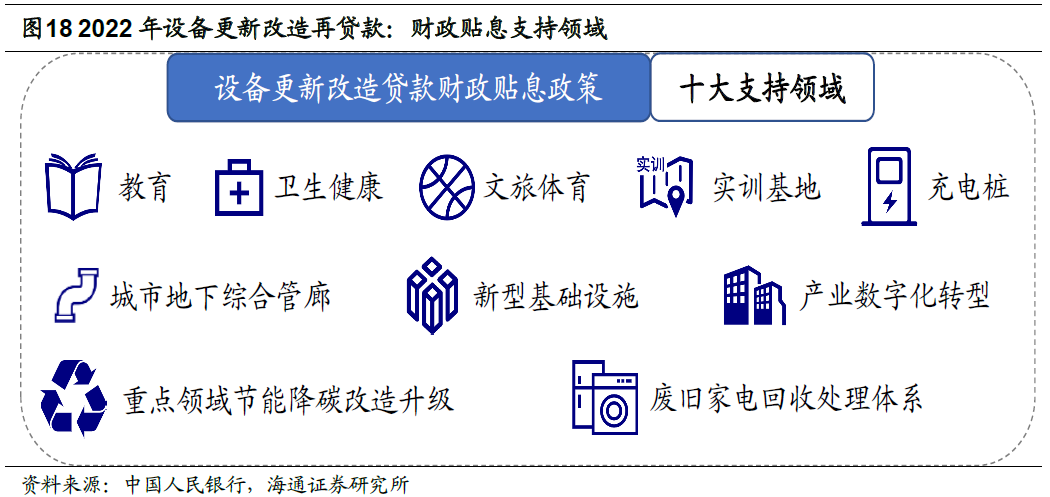 图18 2022 年设备更新改造再贷款：财政贴息支持领域

设备更新改造贷款财政贴息政策

十大支持领域

教育

卫生健康

文旅体育

实训

实训基地

充电桩

城市地下综合管廊

新型基础设施

产业数字化转型

重点领域节能降碳改造升级

废旧家电回收处理体系

资料来源：中国人民银行，海通证券研究所